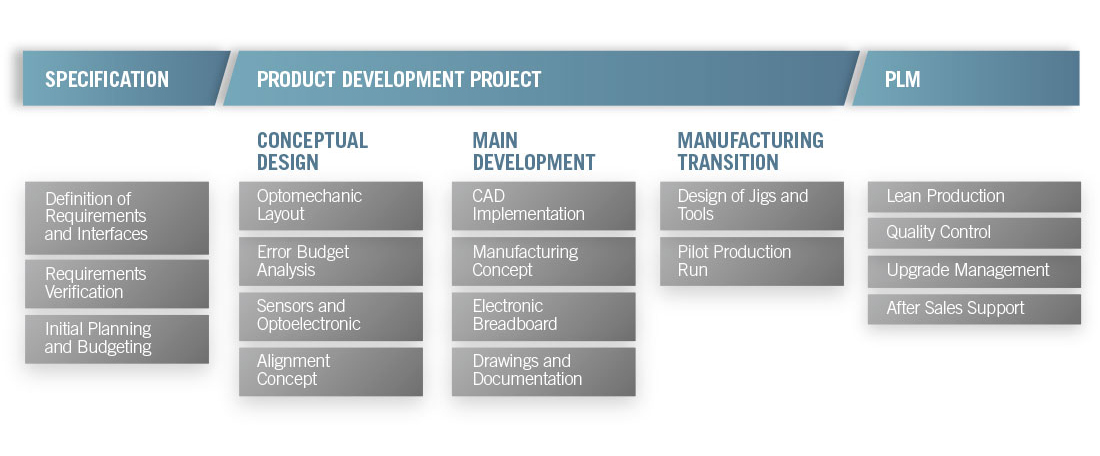 SPECIFICATION

PRODUCT DEVELOPMENT PROJECT

PLM

Definition of Requirements and Interfaces

Requirements Verification

Initial Planning and Budgeting

CONCEPTUAL DESIGN

Optomechanic Layout

Error Budget Analysis

Sensors and Optoelectronic

Alignment Concept

MAIN DEVELOPMENT

CAD Implementation

Manufacturing Concept

Electronic Breadboard

Drawings and Documentation

MANUFACTURING TRANSITION

Design of Jigs and Tools

Pilot Production Run

Lean Production

Quality Control

Upgrade Management

After Sales Support